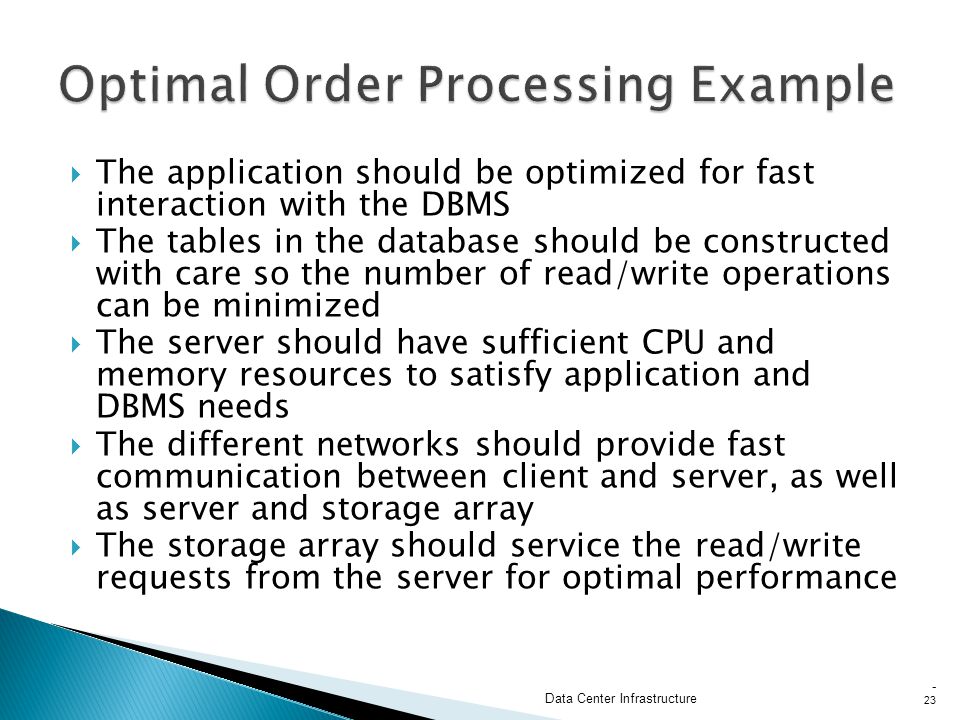 Optimal Order Processing Example

▸ The application should be optimized for fast interaction with the DBMS
▸ The tables in the database should be constructed with care so the number of read/write operations can be minimized
▸ The server should have sufficient CPU and memory resources to satisfy application and DBMS needs
▸ The different networks should provide fast communication between client and server, as well as server and storage array
▸ The storage array should service the read/write requests from the server for optimal performance

Data Center Infrastructure

- 23